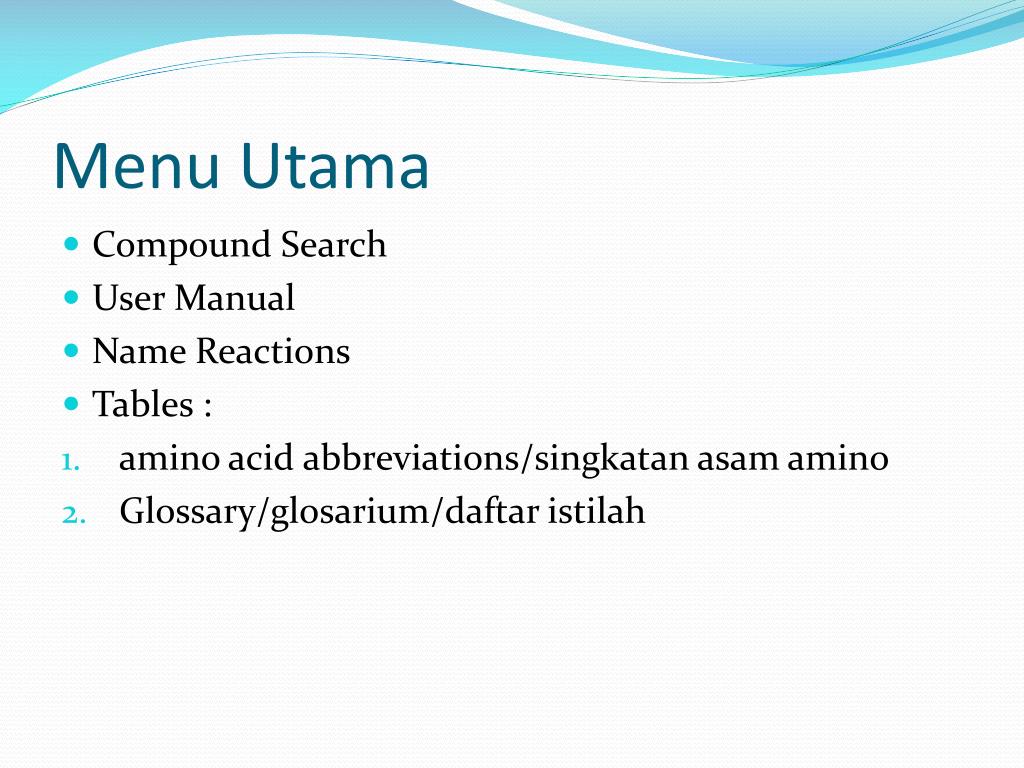 Menu Utama

- Compound Search
- User Manual
- Name Reactions
- Tables :

1. amino acid abbreviations/singkatan asam amino
2. Glossary/glosarium/daftar istilah